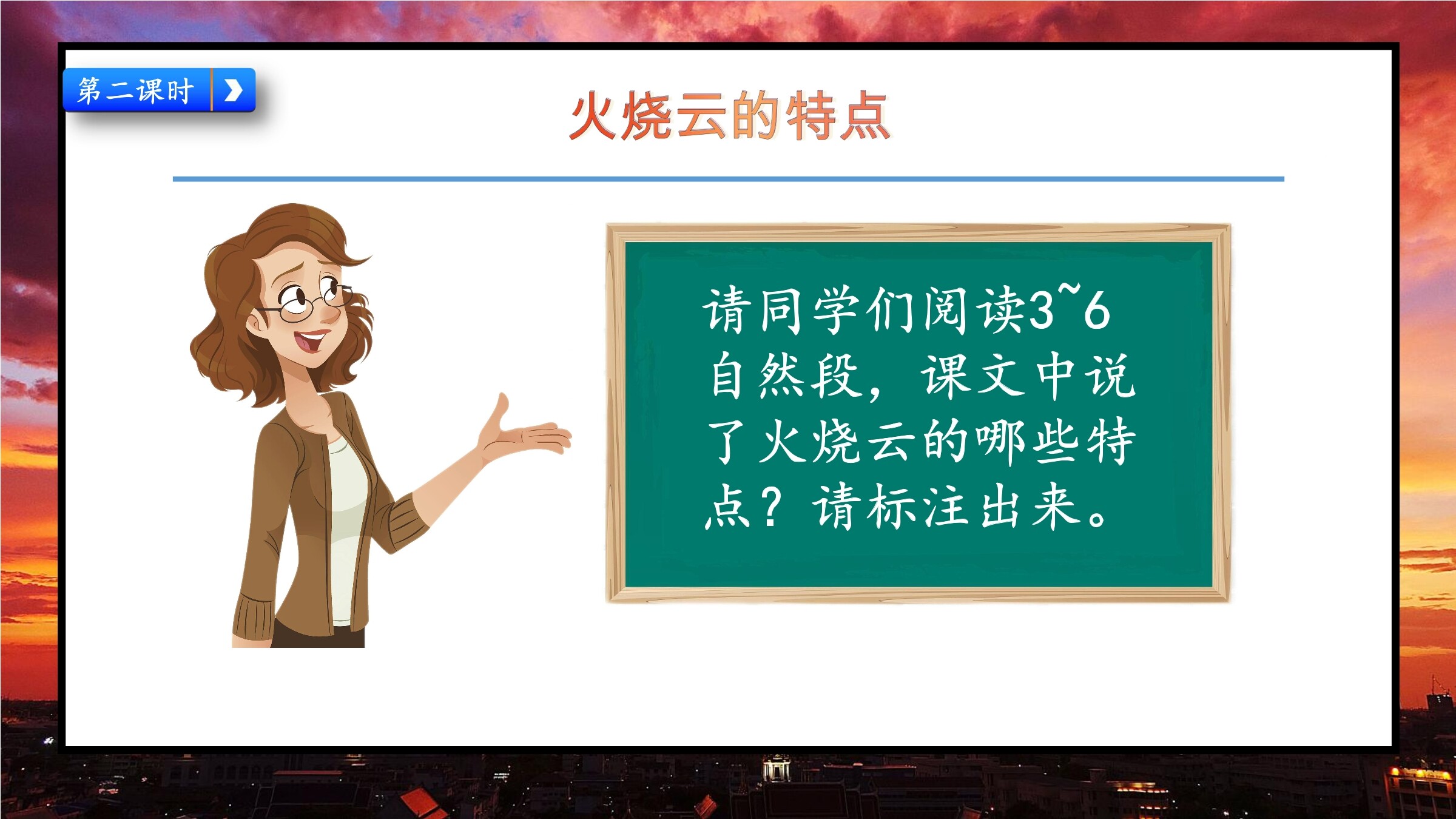 第二课时

火烧云的特点

请同学们阅读3~6自然段，课文中说了火烧云的哪些特点？请标注出来。